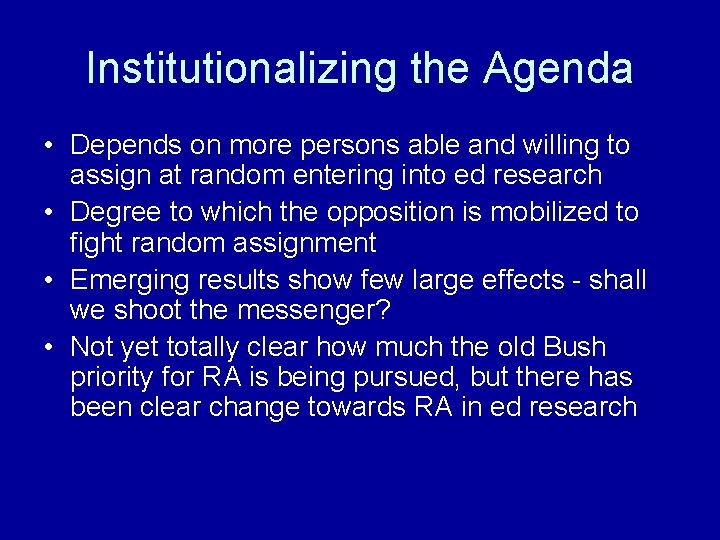 Institutionalizing the Agenda

• Depends on more persons able and willing to assign at random entering into ed research
• Degree to which the opposition is mobilized to fight random assignment
• Emerging results show few large effects - shall we shoot the messenger?
• Not yet totally clear how much the old Bush priority for RA is being pursued, but there has been clear change towards RA in ed research